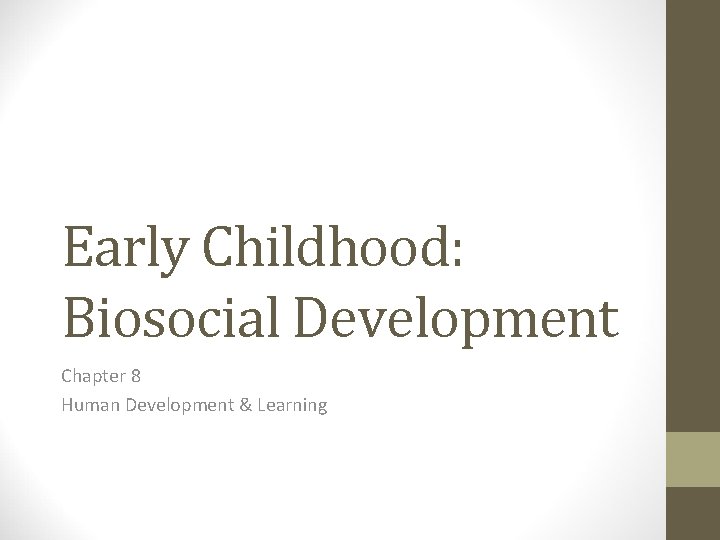 Early Childhood: Biosocial Development

Chapter 8
Human Development & Learning